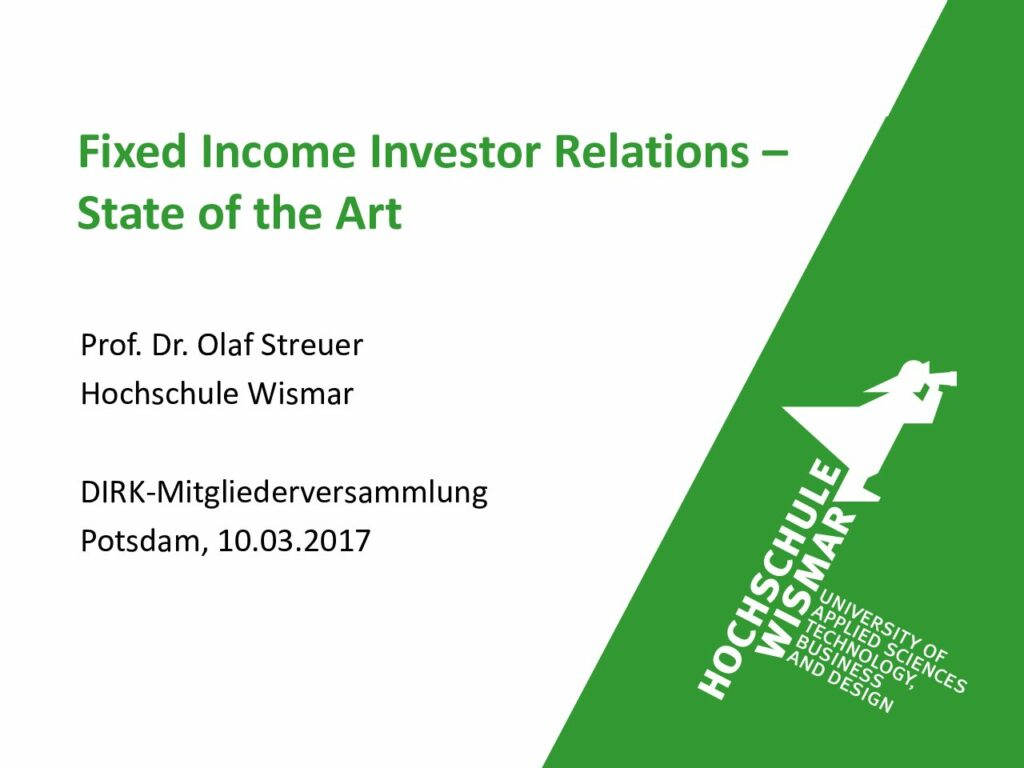 Fixed Income Investor Relations – State of the Art

Prof. Dr. Olaf Streuer
Hochschule Wismar

DIRK-Mitgliederversammlung
Potsdam, 10.03.2017

HOCHSCHULE WISMAR
UNIVERSITY OF APPLIED SCIENCES TECHNOLOGY, BUSINESS AND DESIGN